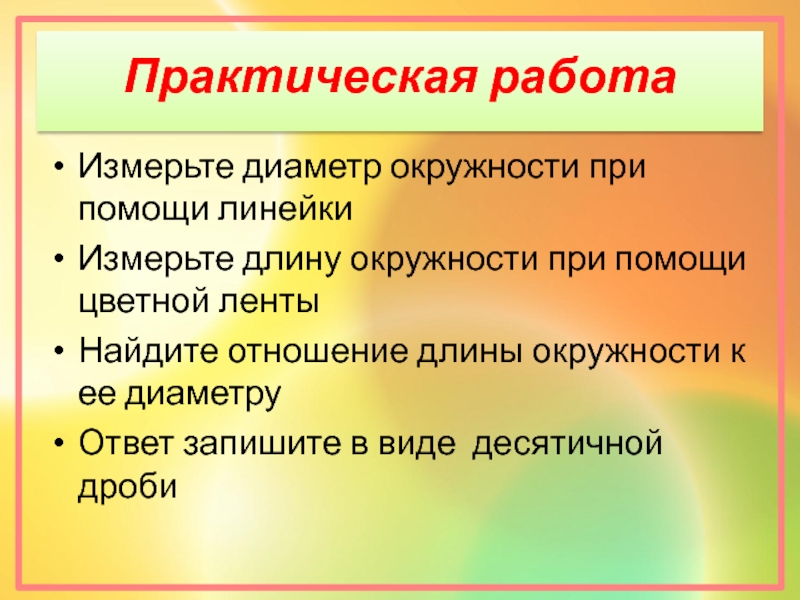 Практическая работа

• Измерьте диаметр окружности при помощи линейки
• Измерьте длину окружности при помощи цветной ленты
• Найдите отношение длины окружности к ее диаметру
• Ответ запишите в виде  десятичной дроби